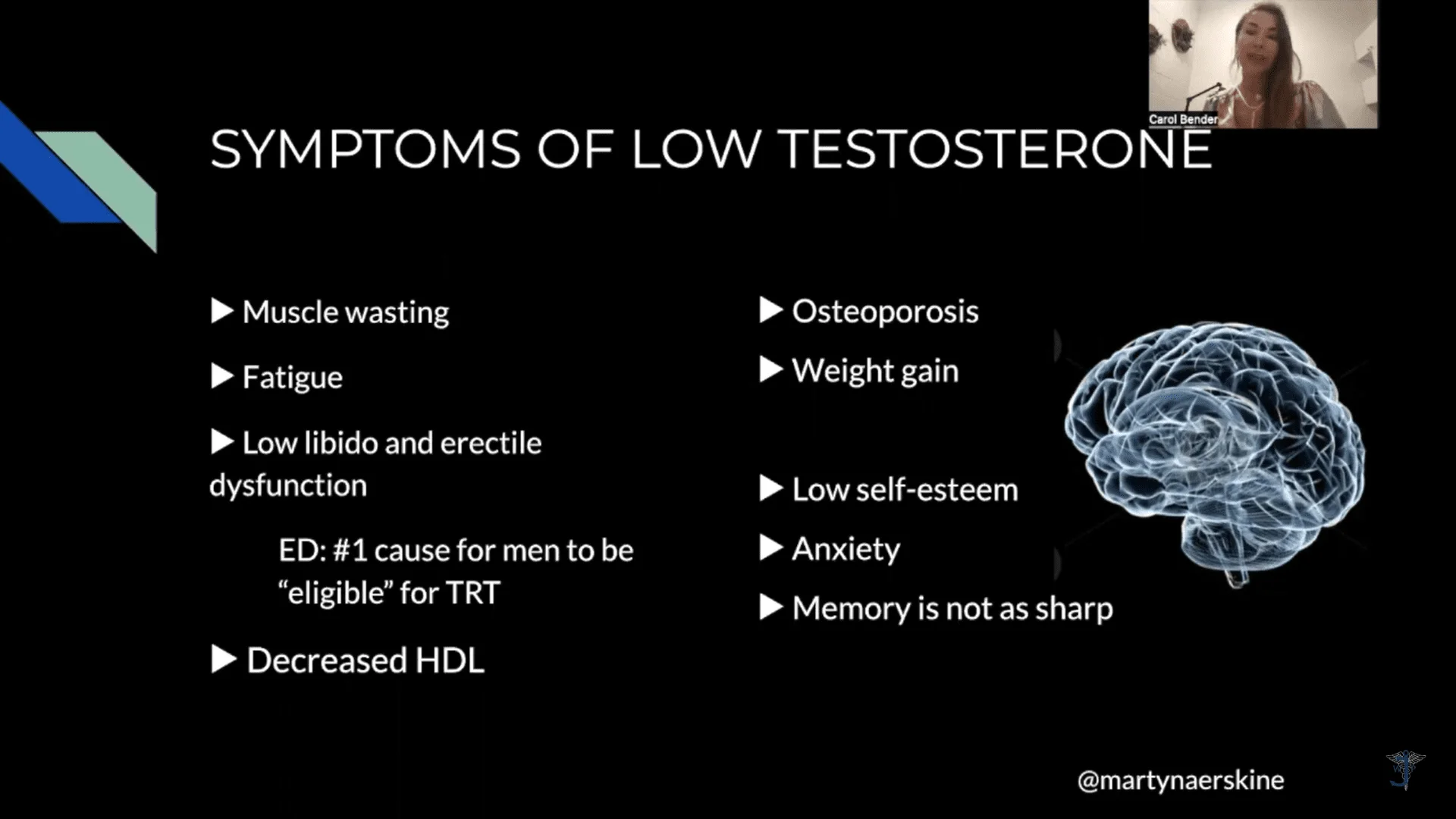 Carol Bender

SYMPTOMS OF LOW TESTOSTERONE

▶ Muscle wasting

▶ Fatigue

▶ Low libido and erectile dysfunction

ED: #1 cause for men to be "eligible" for TRT

▶ Decreased HDL

▶ Osteoporosis

▶ Weight gain

▶ Low self-esteem

▶ Anxiety

▶ Memory is not as sharp

@martynaerskine